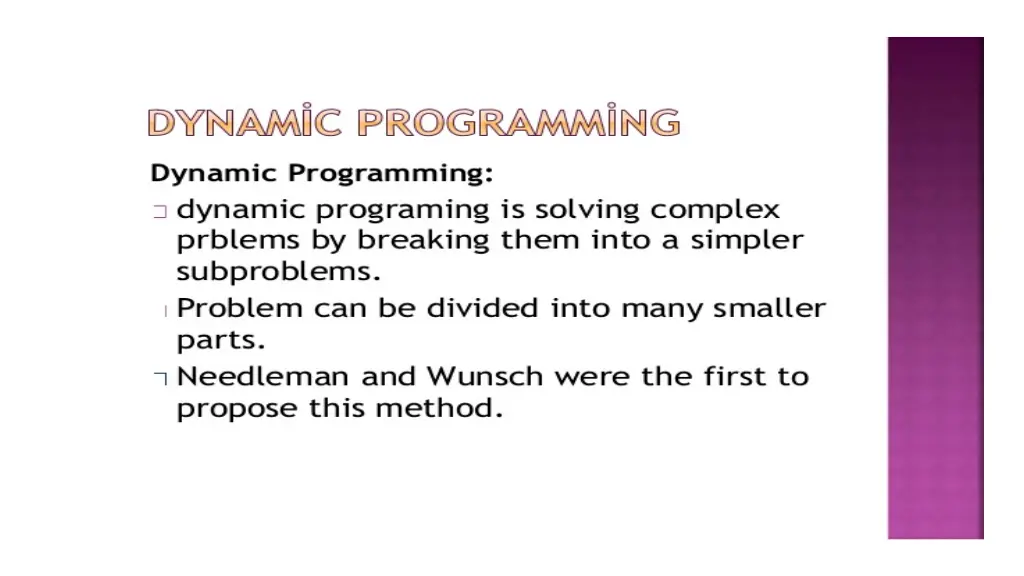 DYNAMİC PROGRAMMİNG

Dynamic Programming:

dynamic programing is solving complex prblems by breaking them into a simpler subproblems.

Problem can be divided into many smaller parts.

Needleman and Wunsch were the first to propose this method.